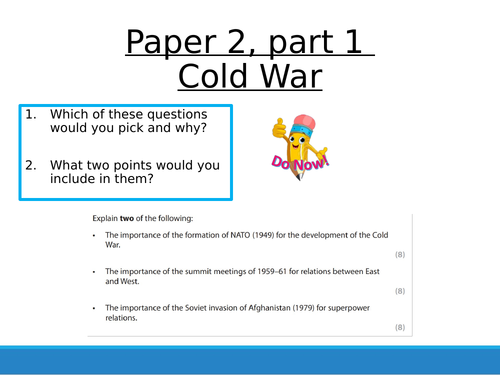 Paper 2, part 1
Cold War

1. Which of these questions would you pick and why?

2. What two points would you include in them?

Do Now!

Explain **two** of the following:

• The importance of the formation of NATO (1949) for the development of the Cold War.

(8)

• The importance of the summit meetings of 1959–61 for relations between East and West.

(8)

• The importance of the Soviet invasion of Afghanistan (1979) for superpower relations.

(8)